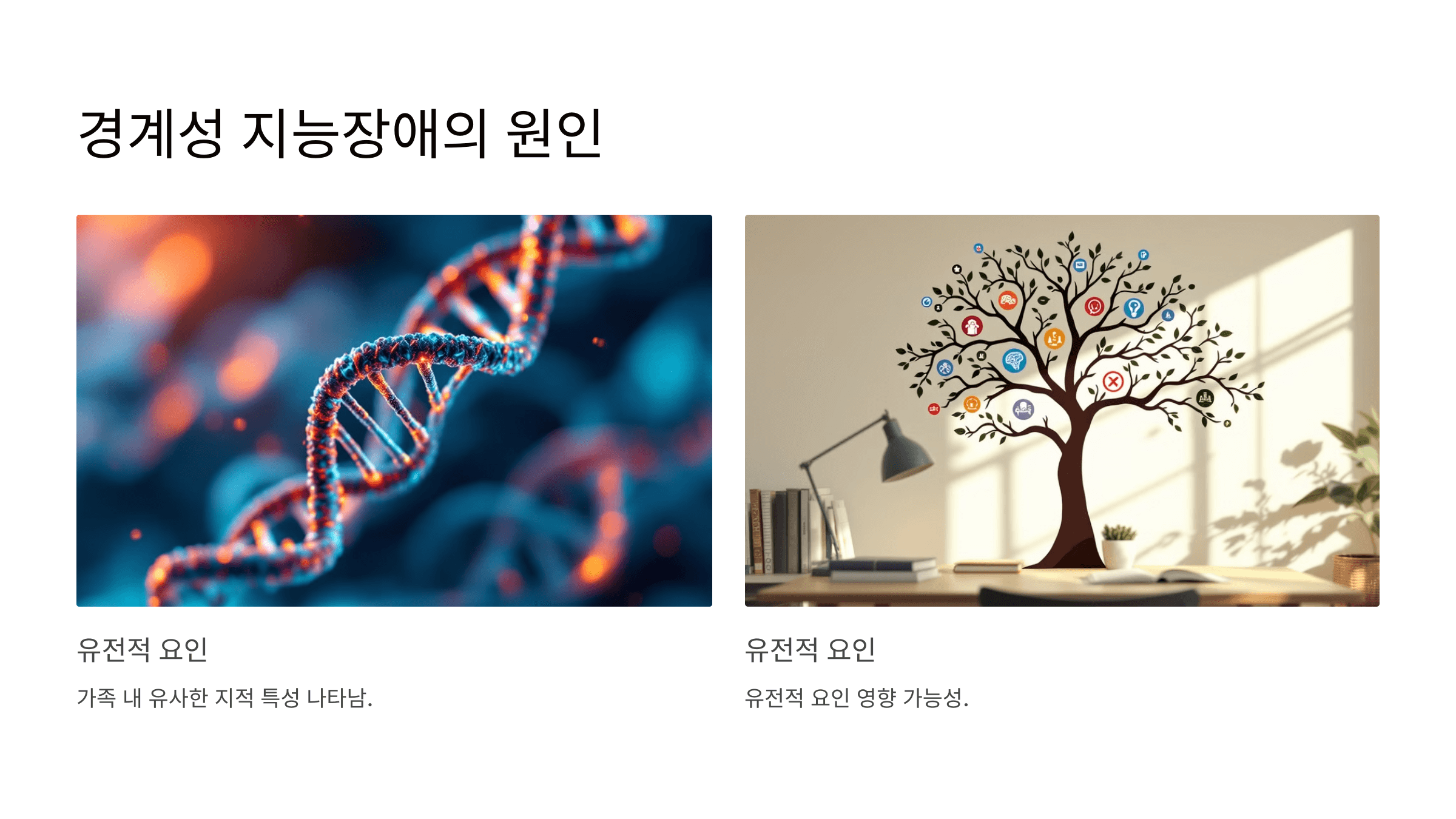 경계성 지능장애의 원인

유전적 요인

가족 내 유사한 지적 특성 나타남.

유전적 요인

유전적 요인 영향 가능성.